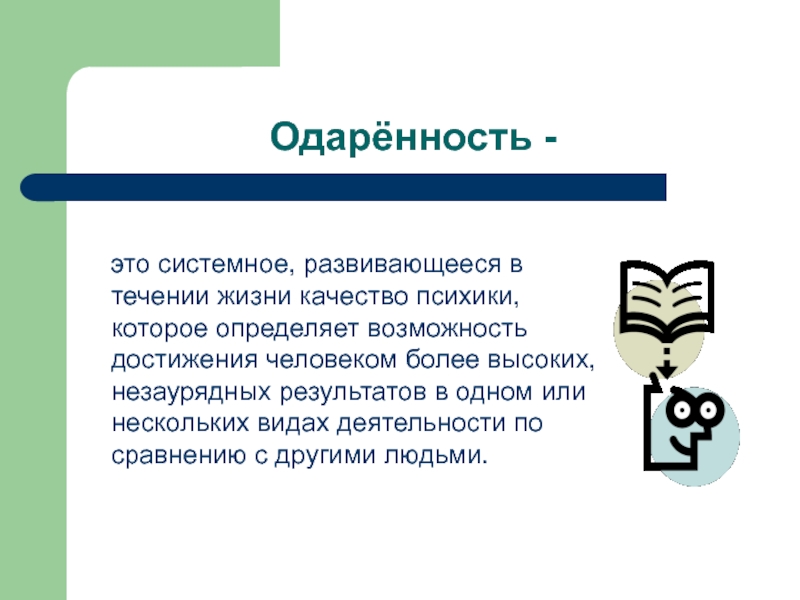 Одарённость -

это системное, развивающееся в течении жизни качество психики, которое определяет возможность достижения человеком более высоких, незаурядных результатов в одном или нескольких видах деятельности по сравнению с другими людьми.